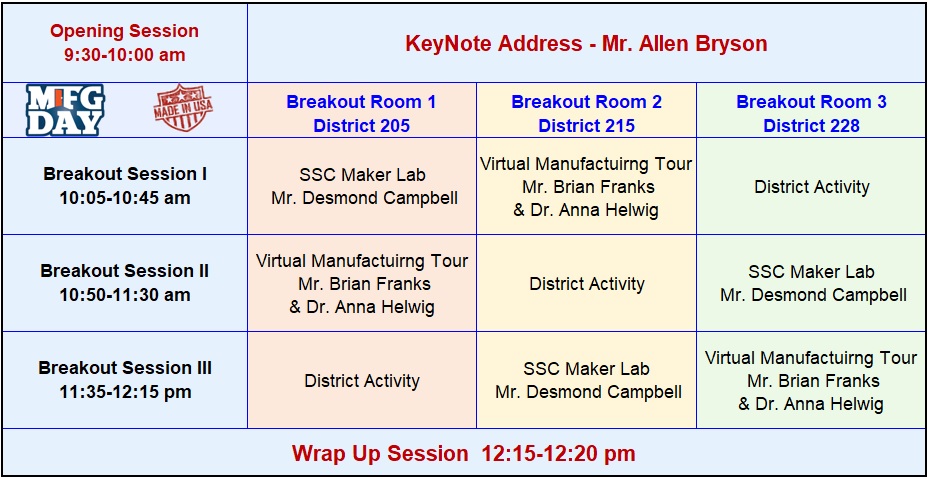 | Opening Session 9:30-10:00 am | KeyNote Address - Mr. Allen Bryson | | |
|---|---|---|---|
| MFG DAY MADE IN USA | Breakout Room 1 District 205 | Breakout Room 2 District 215 | Breakout Room 3 District 228 |
| Breakout Session I 10:05-10:45 am | SSC Maker Lab Mr. Desmond Campbell | Virtual Manufactuirng Tour Mr. Brian Franks & Dr. Anna Helwig | District Activity |
| Breakout Session II 10:50-11:30 am | Virtual Manufactuirng Tour Mr. Brian Franks & Dr. Anna Helwig | District Activity | SSC Maker Lab Mr. Desmond Campbell |
| Breakout Session III 11:35-12:15 pm | District Activity | SSC Maker Lab Mr. Desmond Campbell | Virtual Manufactuirng Tour Mr. Brian Franks & Dr. Anna Helwig |
| Wrap Up Session 12:15-12:20 pm | | | |